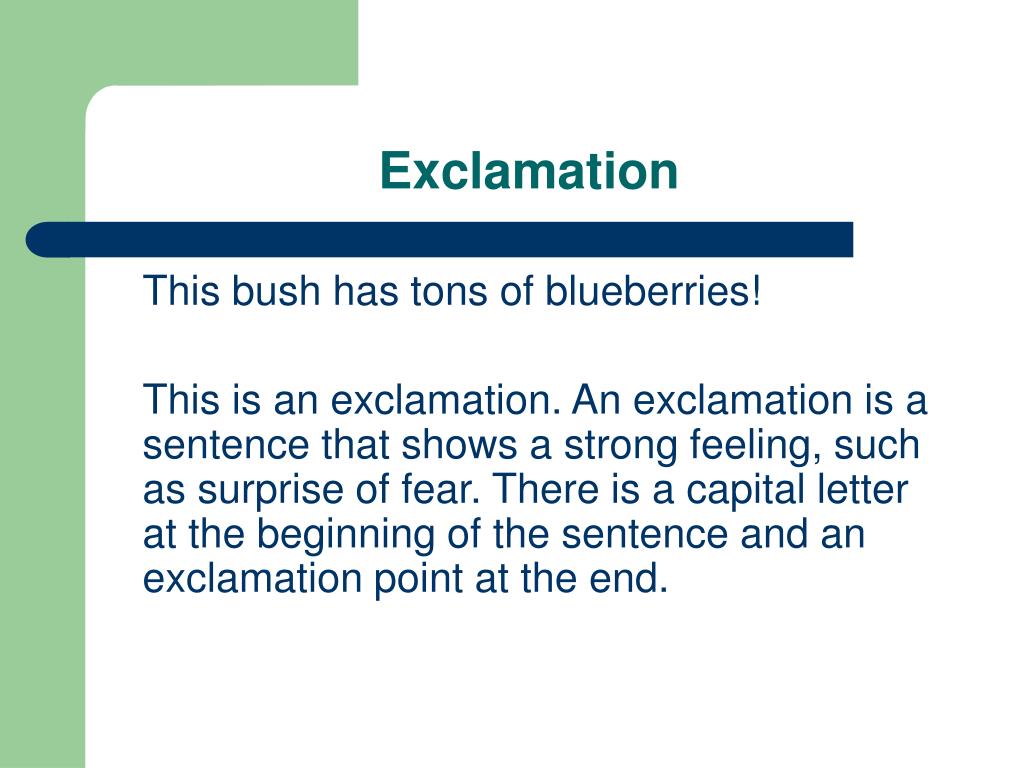 Exclamation

This bush has tons of blueberries!

This is an exclamation. An exclamation is a sentence that shows a strong feeling, such as surprise of fear. There is a capital letter at the beginning of the sentence and an exclamation point at the end.